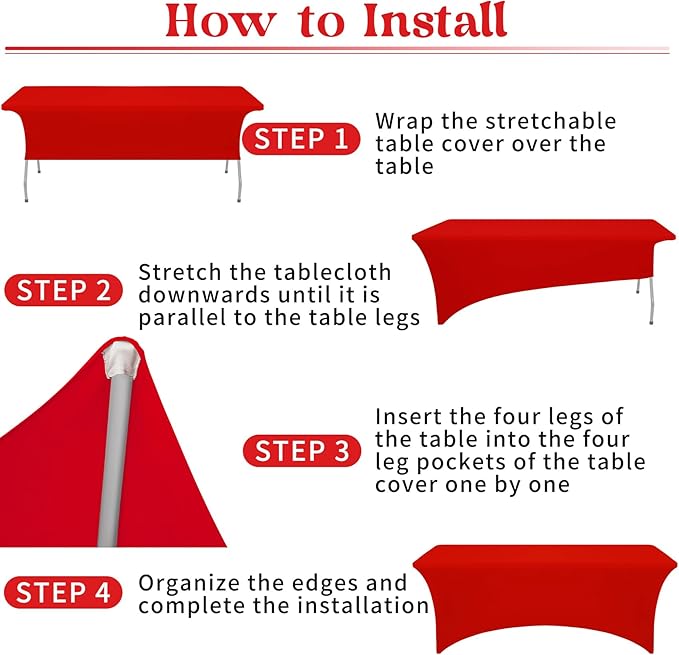 How to Install

STEP 1

Wrap the stretchable table cover over the table

STEP 2

Stretch the tablecloth downwards until it is parallel to the table legs

STEP 3

Insert the four legs of the table into the four leg pockets of the table cover one by one

STEP 4

Organize the edges and complete the installation